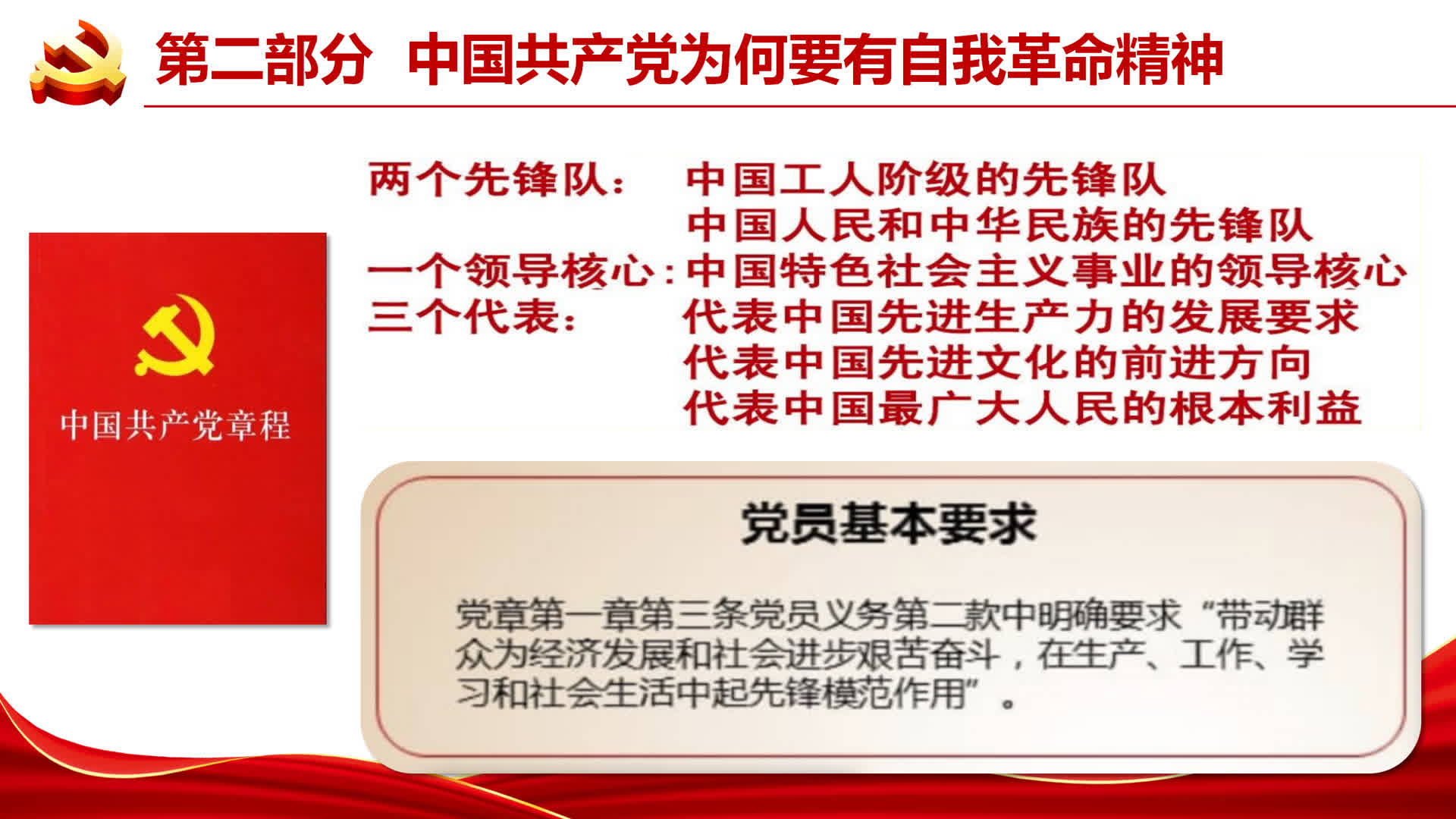 第二部分 中国共产党为何要有自我革命精神

中国共产党章程

两个先锋队： 中国工人阶级的先锋队
中国人民和中华民族的先锋队
一个领导核心：中国特色社会主义事业的领导核心
三个代表： 代表中国先进生产力的发展要求
代表中国先进文化的前进方向
代表中国最广大人民的根本利益

党员基本要求

党章第一章第三条党员义务第二款中明确要求“带动群众为经济发展和社会进步艰苦奋斗，在生产、工作、学习和社会生活中起先锋模范作用”。